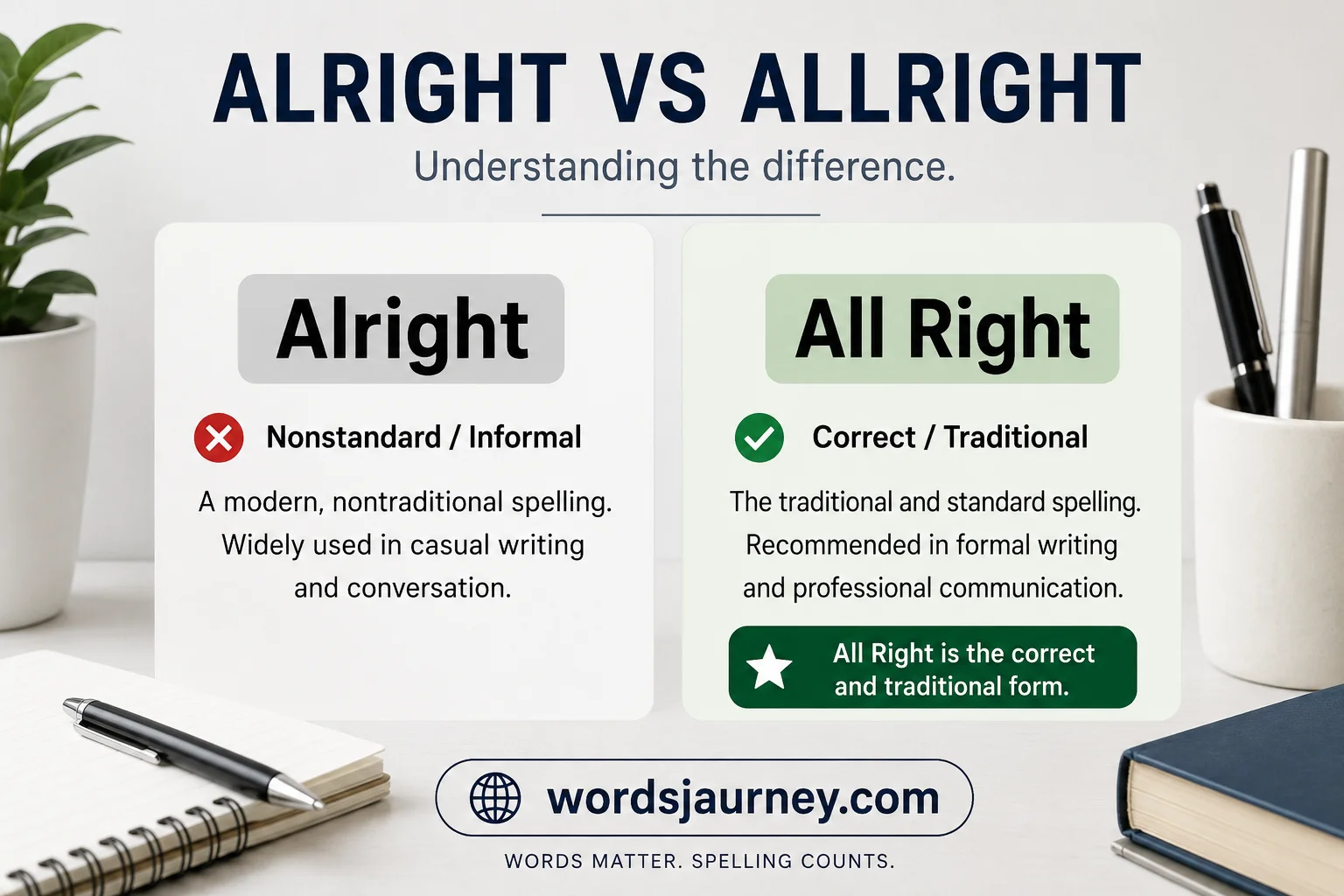 ALRIGHT VS ALLRIGHT

Understanding the difference.

Alright

Nonstandard / Informal

A modern, nontraditional spelling. Widely used in casual writing and conversation.

All Right

Correct / Traditional

The traditional and standard spelling. Recommended in formal writing and professional communication.

All Right is the correct and traditional form.

wordsjaurney.com

WORDS MATTER. SPELLING COUNTS.